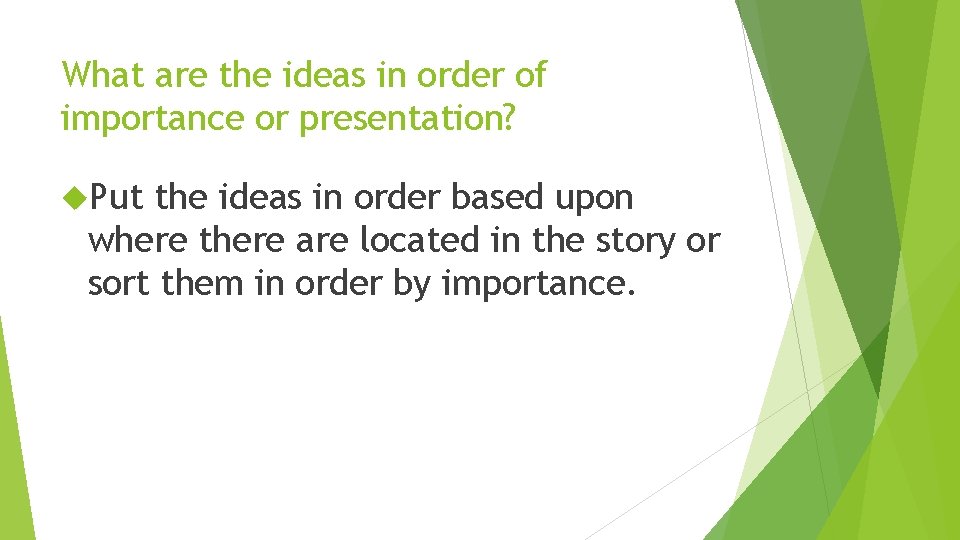 What are the ideas in order of importance or presentation?

Put the ideas in order based upon where there are located in the story or sort them in order by importance.